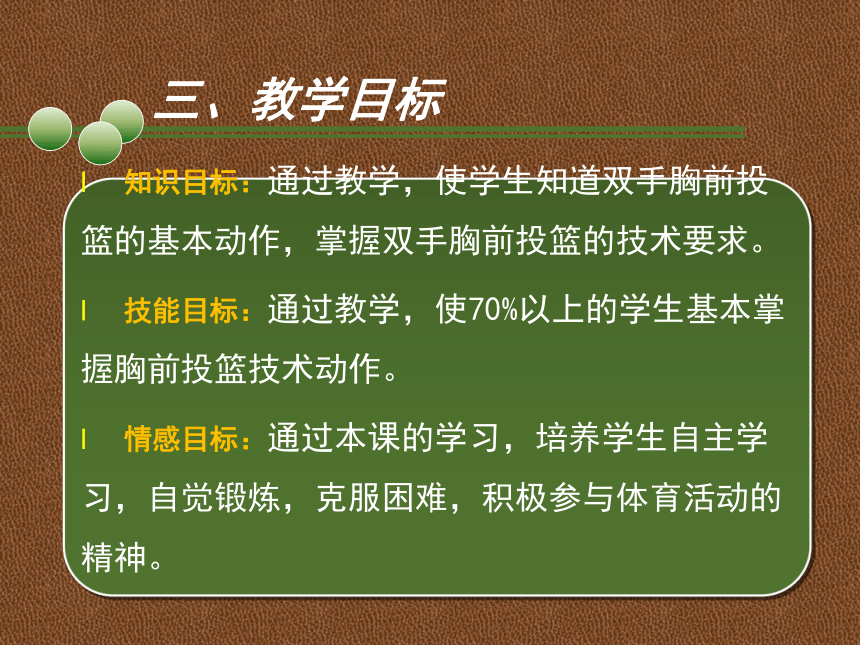 三、教学目标

l 知识目标：通过教学，使学生知道双手胸前投篮的基本动作，掌握双手胸前投篮的技术要求。

l 技能目标：通过教学，使70%以上的学生基本掌握胸前投篮技术动作。

l 情感目标：通过本课的学习，培养学生自主学习，自觉锻炼，克服困难，积极参与体育活动的精神。